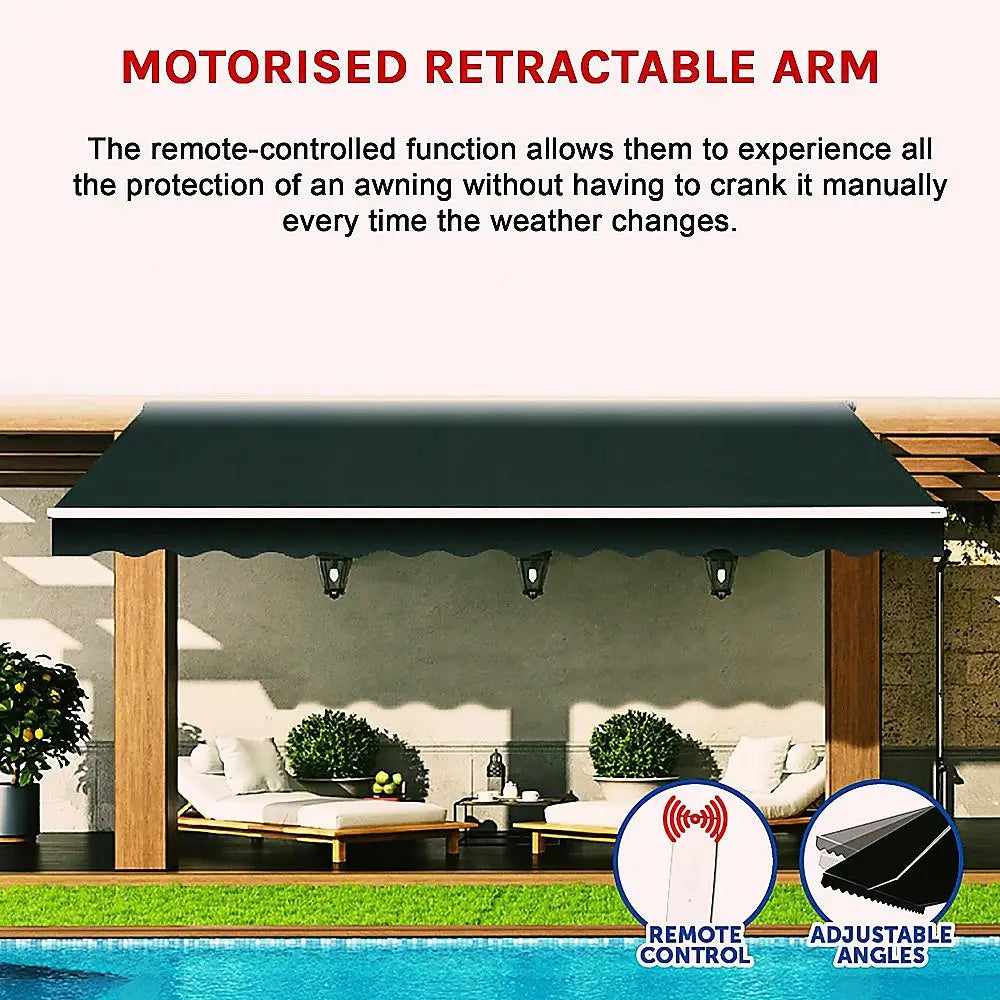 MOTORISED RETRACTABLE ARM

The remote-controlled function allows them to experience all the protection of an awning without having to crank it manually every time the weather changes.

REMOTE CONTROL

ADJUSTABLE ANGLES